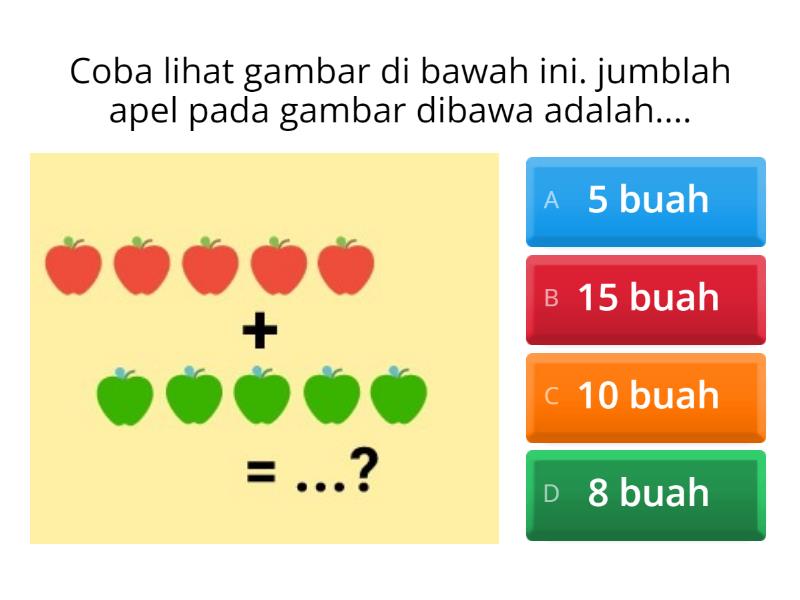 Coba lihat gambar di bawah ini. jumblah apel pada gambar dibawa adalah....

+

= ...?

A 5 buah

B 15 buah

C 10 buah

D 8 buah